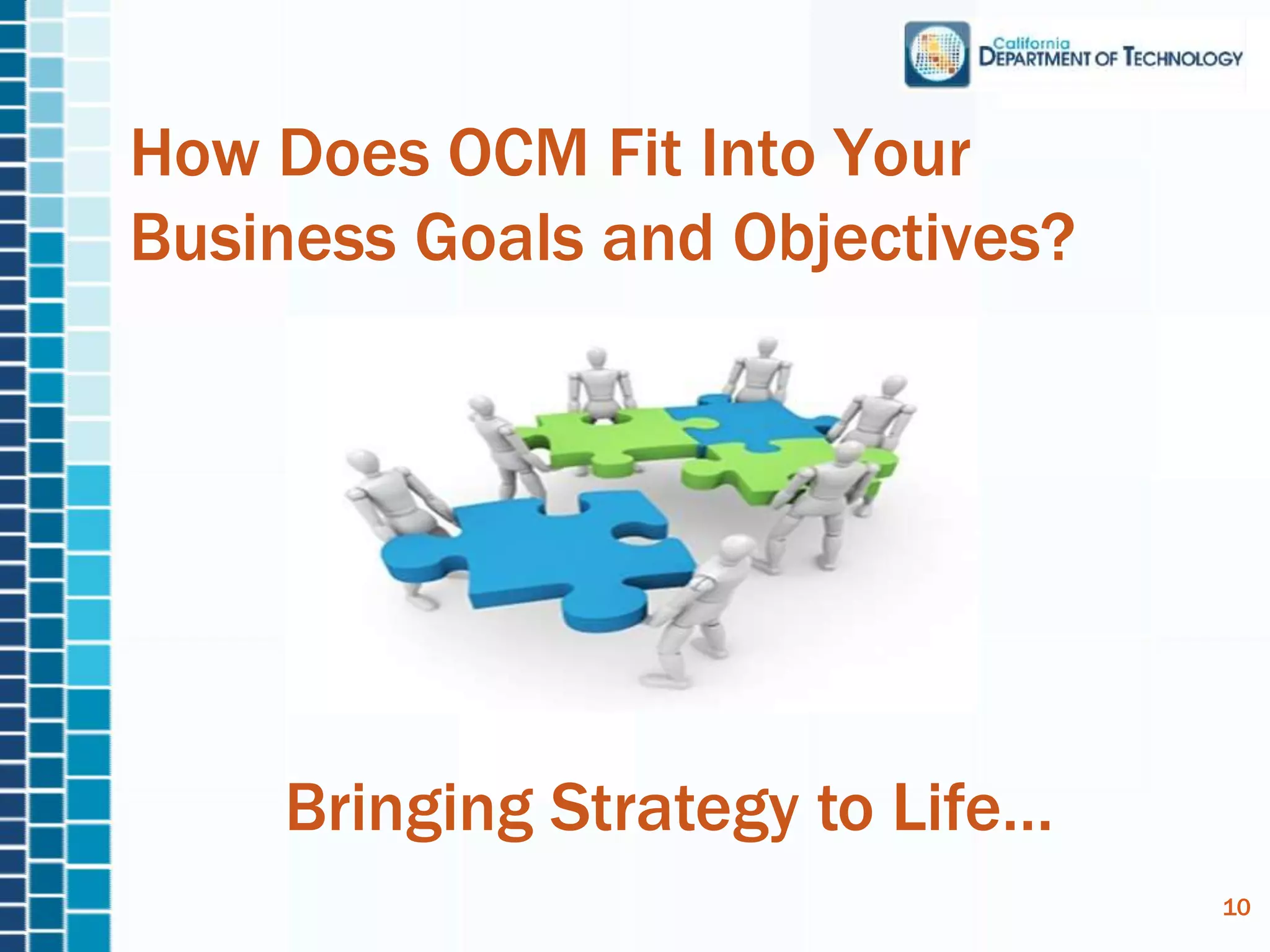 California
DEPARTMENT OF TECHNOLOGY

How Does OCM Fit Into Your Business Goals and Objectives?

Bringing Strategy to Life…

10